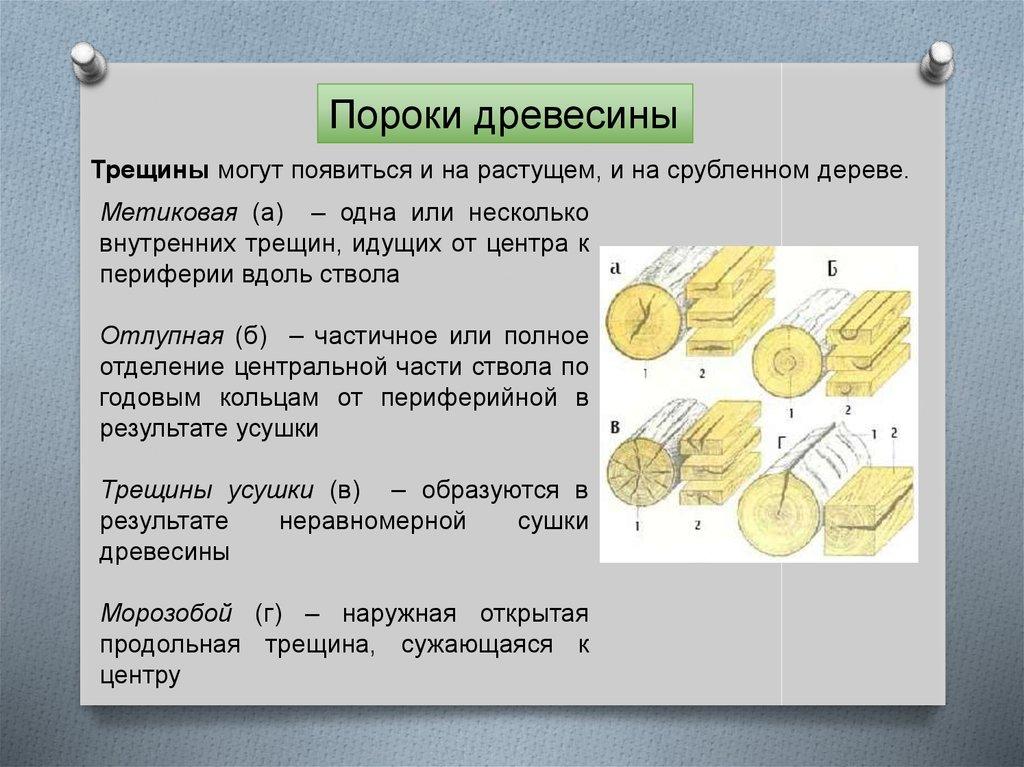 Пороки древесины

Трещины могут появиться и на растущем, и на срубленном дереве.

Метиковая (а) – одна или несколько внутренних трещин, идущих от центра к периферии вдоль ствола

Отлупная (б) – частичное или полное отделение центральной части ствола по годовым кольцам от периферийной в результате усушки

Трещины усушки (в) – образуются в результате неравномерной сушки древесины

Морозобой (г) – наружная открытая продольная трещина, сужающаяся к центру

а
1
2
Б
1
2
В
1
2
Г
1
2